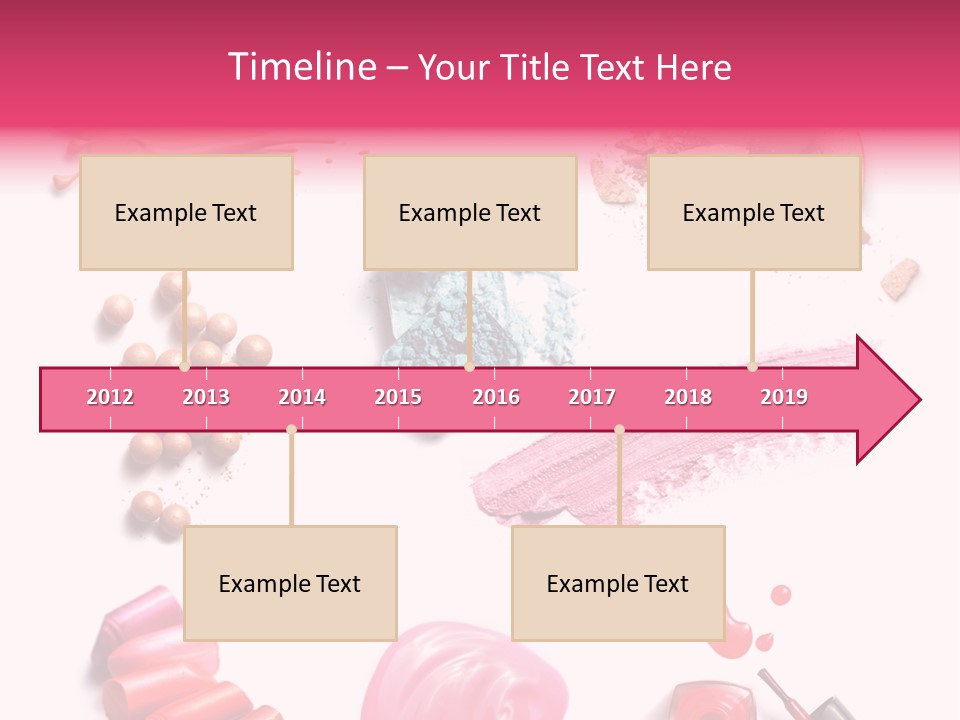 Timeline – Your Title Text Here

Example Text

Example Text

Example Text

2012 2013 2014 2015 2016 2017 2018 2019

Example Text

Example Text